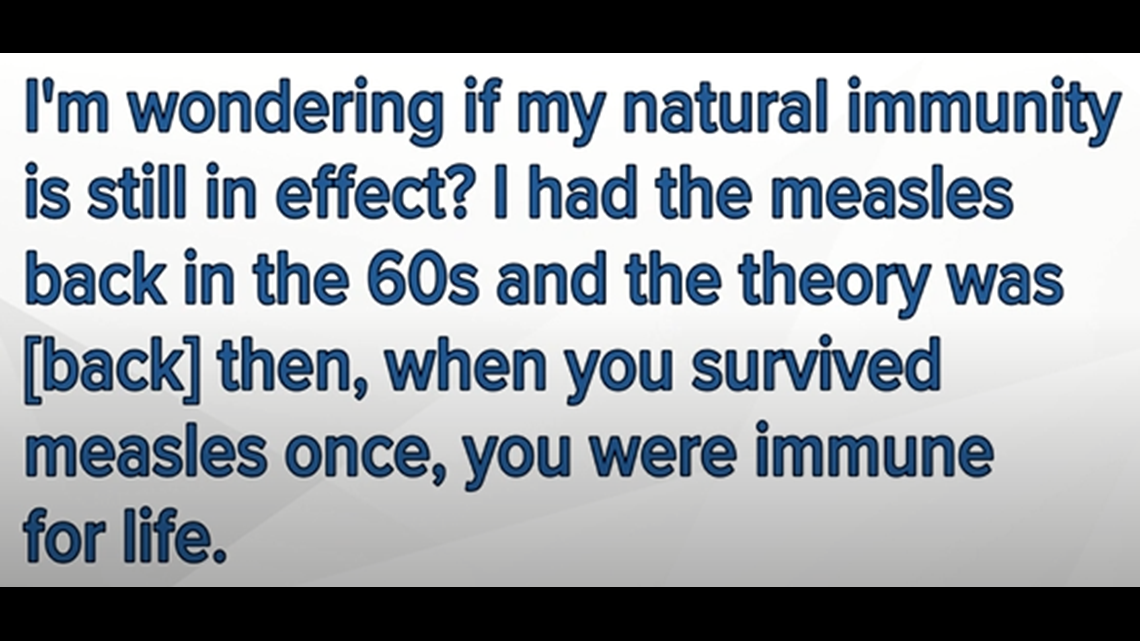 I'm wondering if my natural immunity is still in effect? I had the measles back in the 60s and the theory was [back] then, when you survived measles once, you were immune for life.